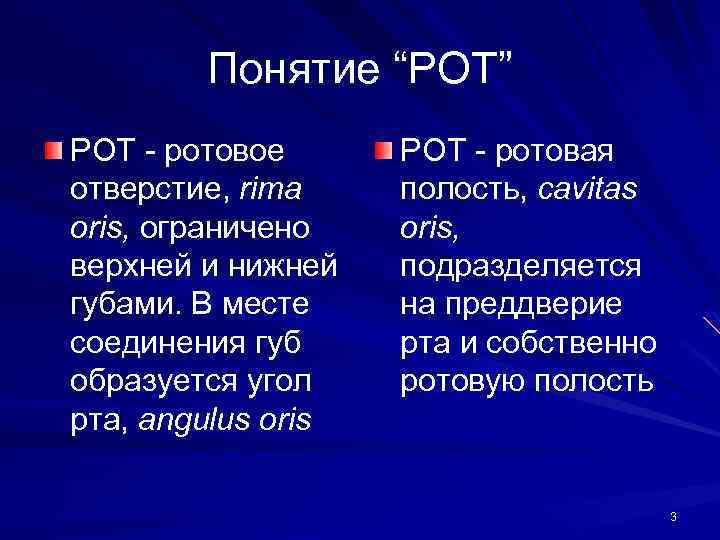 Понятие “РОТ”

РОТ - ротовое отверстие, rima oris, ограничено верхней и нижней губами. В месте соединения губ образуется угол рта, angulus oris

РОТ - ротовая полость, cavitas oris, подразделяется на преддверие рта и собственно ротовую полость

3